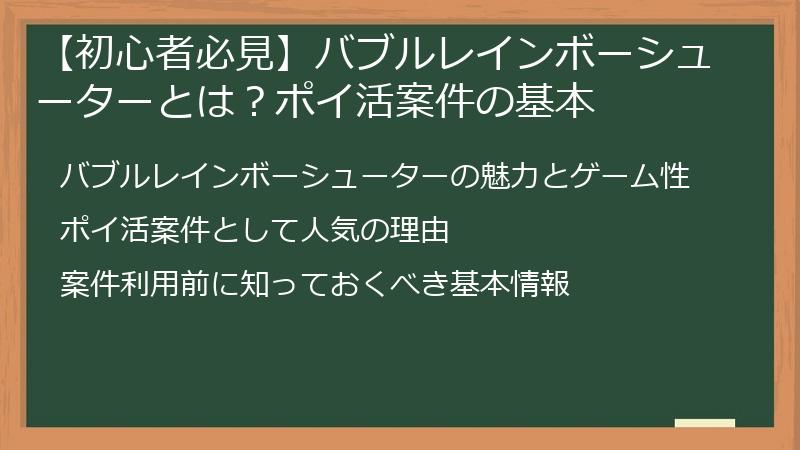 【初心者必見】バブルレインボーシューターとは？ポイ活案件の基本

バブルレインボーシューターの魅力とゲーム性

ポイ活案件として人気の理由

案件利用前に知っておくべき基本情報